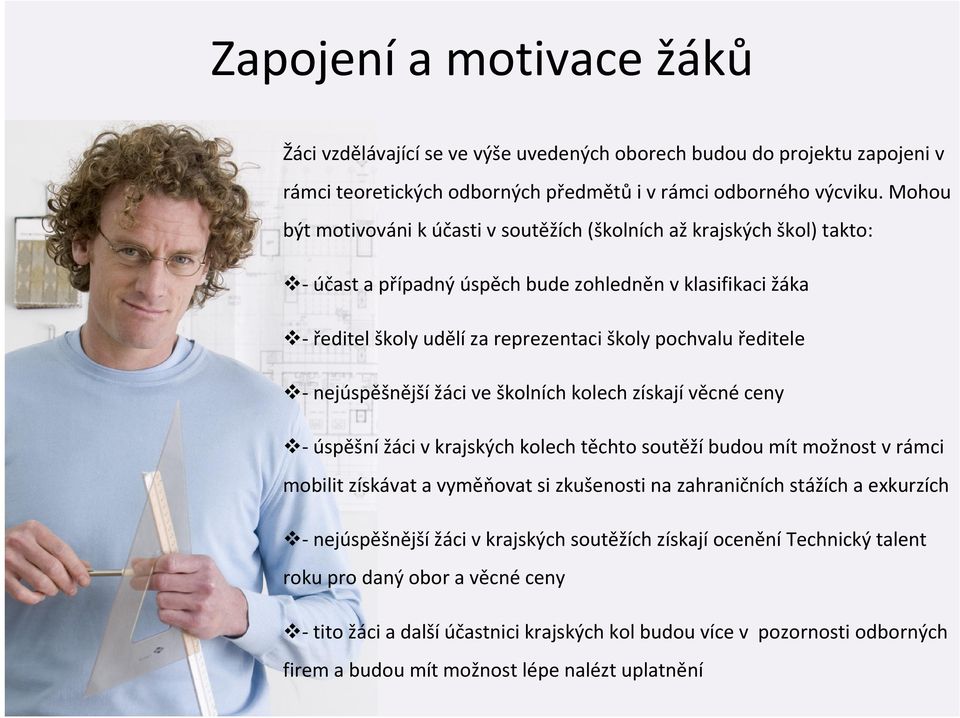 Zapojení a motivace žáků

Žáci vzdělávající se ve výše uvedených oborech budou do projektu zapojeni v rámci teoretických odborných předmětů i v rámci odborného výcviku. Mohou být motivováni k účasti v soutěžích (školních až krajských škol) takto:

❖- účast a případný úspěch bude zohledněn v klasifikaci žáka

❖- ředitel školy udělí za reprezentaci školy pochvalu ředitele

❖- nejúspěšnější žáci ve školních kolech získají věcné ceny

❖- úspěšní žáci v krajských kolech těchto soutěží budou mít možnost v rámci mobilit získávat a vyměňovat si zkušenosti na zahraničních stážích a exkurzích

❖- nejúspěšnější žáci v krajských soutěžích získají ocenění Technický talent roku pro daný obor a věcné ceny

❖- tito žáci a další účastnici krajských kol budou více v pozornosti odborných firem a budou mít možnost lépe nalézt uplatnění